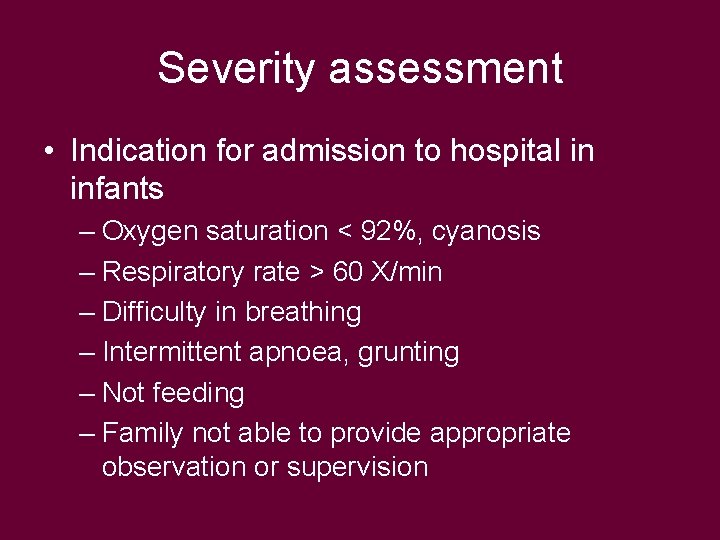 Severity assessment

• Indication for admission to hospital in infants

– Oxygen saturation < 92%, cyanosis
– Respiratory rate > 60 X/min
– Difficulty in breathing
– Intermittent apnoea, grunting
– Not feeding
– Family not able to provide appropriate observation or supervision